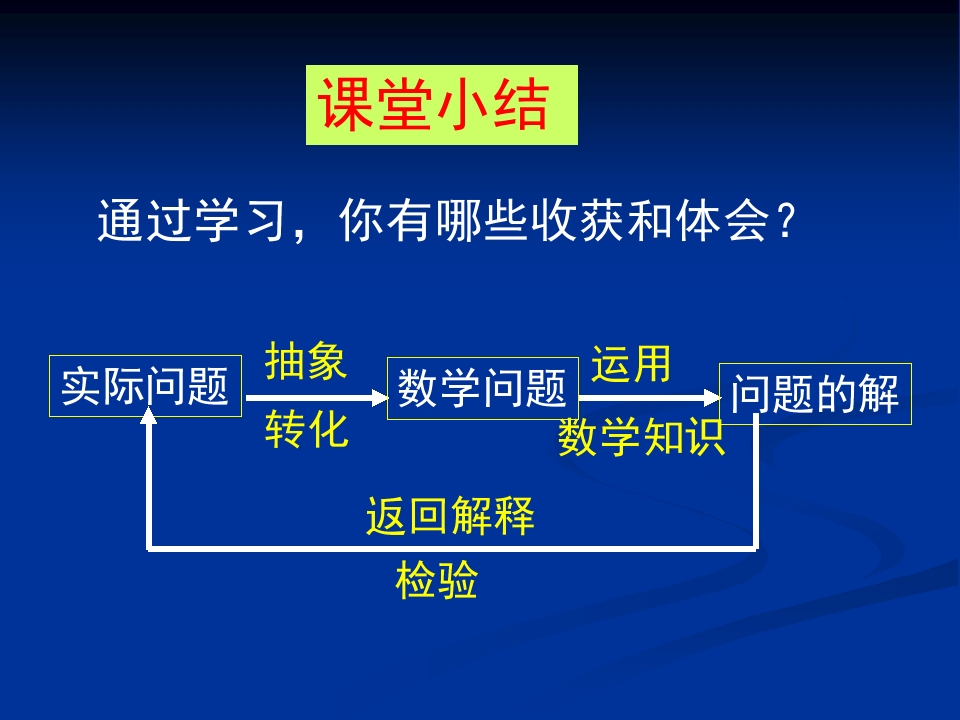 课堂小结

通过学习，你有哪些收获和体会？

实际问题
抽象
转化
数学问题
运用
数学知识
问题的解
返回解释
检验